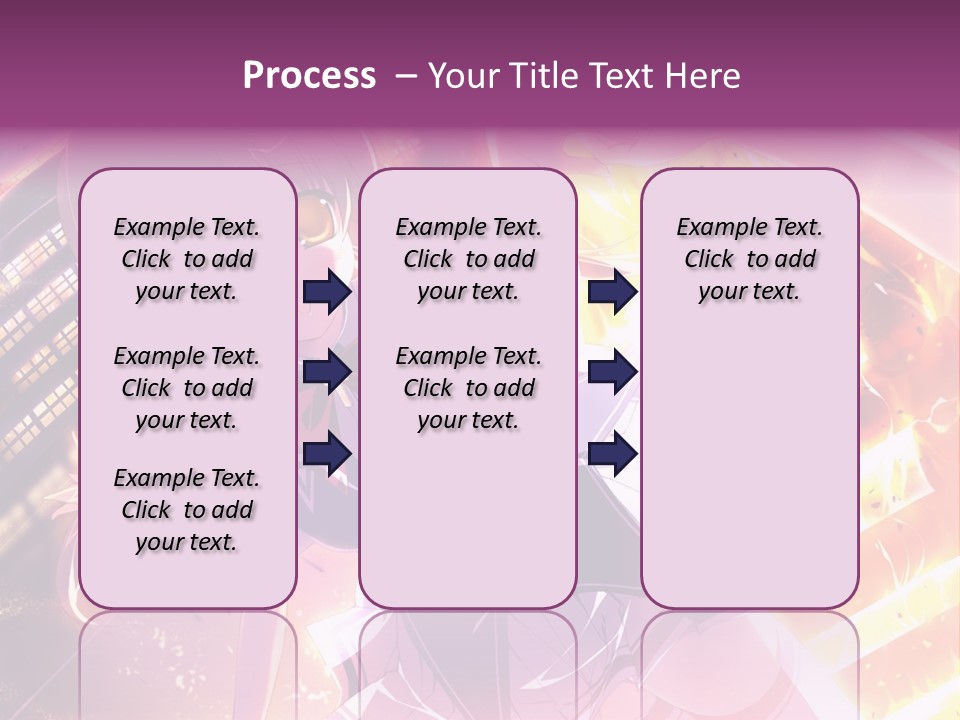 Process – Your Title Text Here

Example Text. Click to add your text.

Example Text. Click to add your text.

Example Text. Click to add your text.

Example Text. Click to add your text.

Example Text. Click to add your text.

Example Text. Click to add your text.